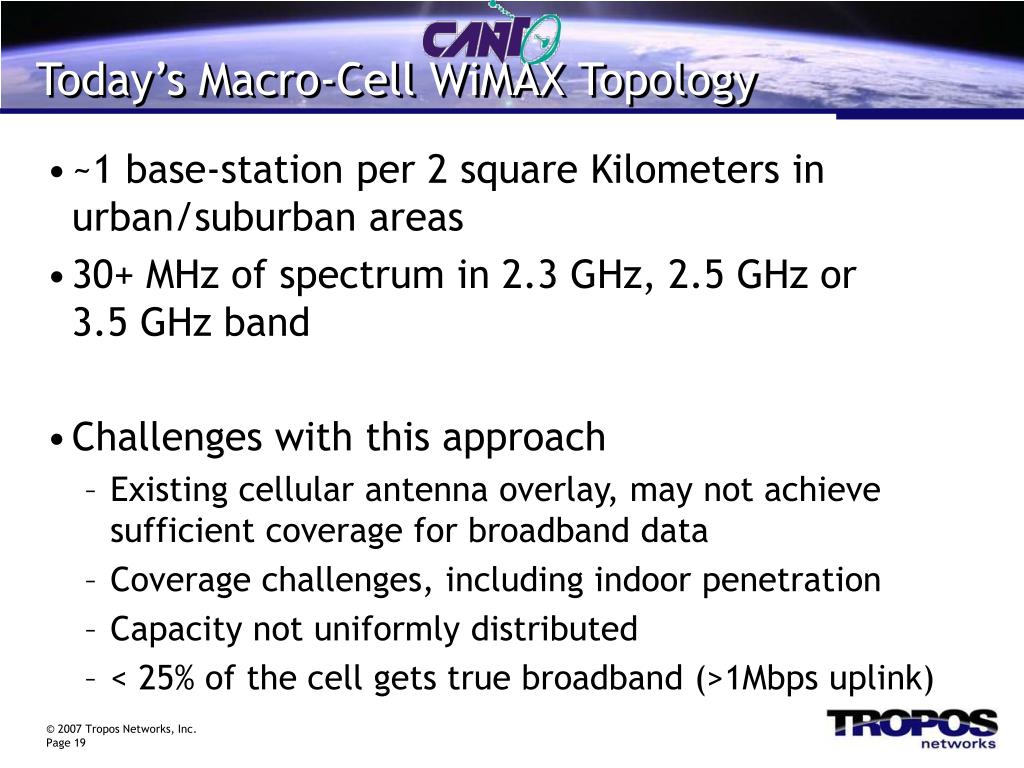 CANTO

Today's Macro-Cell WiMAX Topology

• ~1 base-station per 2 square Kilometers in urban/suburban areas

• 30+ MHz of spectrum in 2.3 GHz, 2.5 GHz or 3.5 GHz band

• Challenges with this approach
– Existing cellular antenna overlay, may not achieve sufficient coverage for broadband data
– Coverage challenges, including indoor penetration
– Capacity not uniformly distributed
– < 25% of the cell gets true broadband (>1Mbps uplink)

© 2007 Tropos Networks, Inc.
Page 19

TROPOS networks